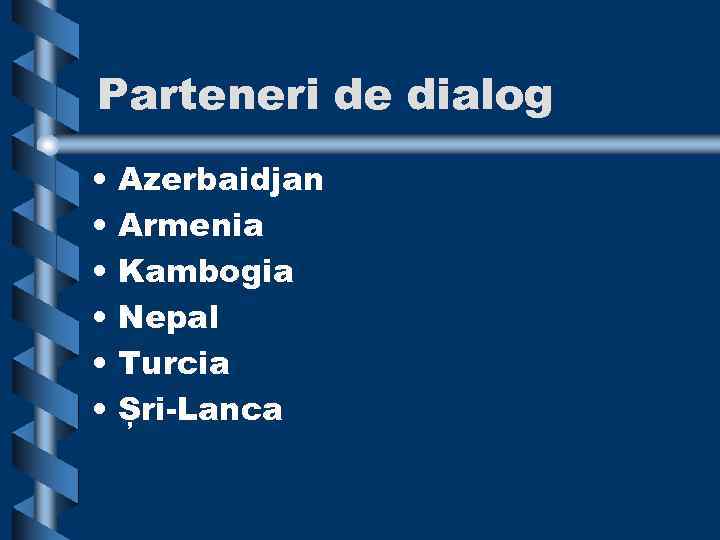 Parteneri de dialog

• Azerbaidjan
• Armenia
• Kambogia
• Nepal
• Turcia
• Șri-Lanca